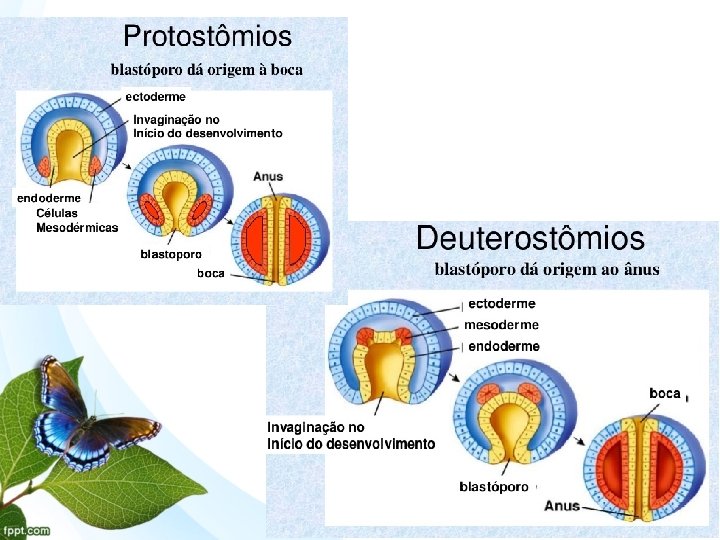 Protostômios

blastóporo dá origem à boca

ectoderme

Invaginação no
Início do desenvolvimento

endoderme

Células
Mesodérmicas

blastoporo

Anus

boca

Deuterostômios

blastóporo dá origem ao ânus

ectoderme

mesoderme

endoderme

Invaginação no
Início do desenvolvimento

blastóporo

boca

Anus

fppt.com